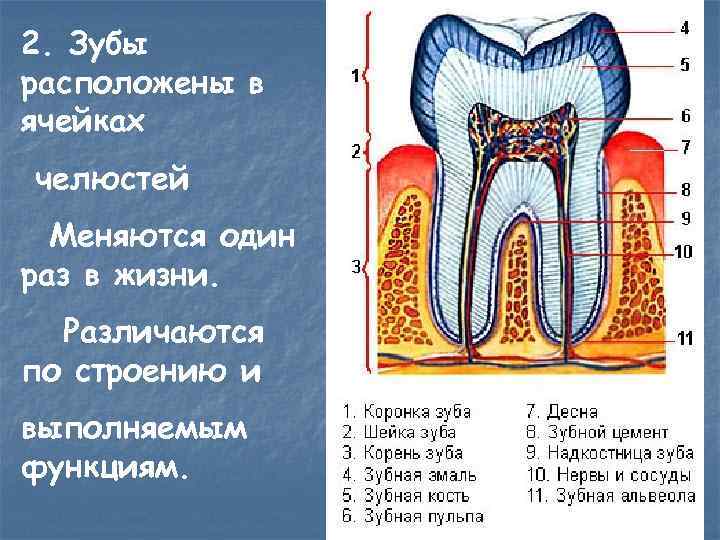 2. Зубы расположены в ячейках челюстей

Меняются один раз в жизни.

Различаются по строению и выполняемым функциям.

1
2
3

4
5
6
7
8
9
10
11

1. Коронка зуба
2. Шейка зуба
3. Корень зуба
4. Зубная эмаль
5. Зубная кость
6. Зубная пульпа

7. Десна
8. Зубной цемент
9. Надкостница зуба
10. Нервы и сосуды
11. Зубная альвеола